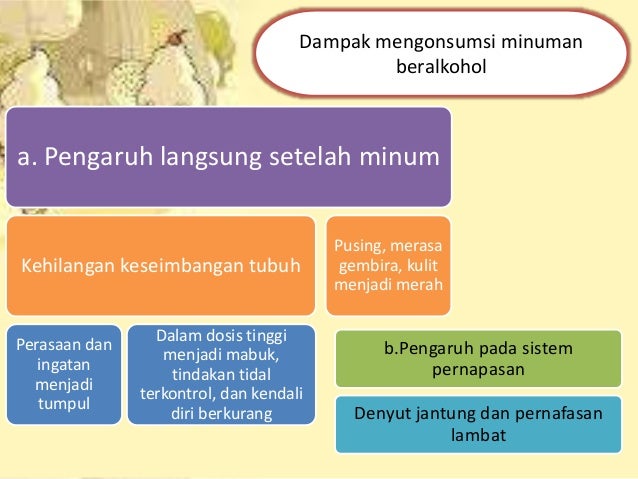 Dampak mengonsumsi minuman beralkohol

a. Pengaruh langsung setelah minum

Kehilangan keseimbangan tubuh

Pusing, merasa gembira, kulit menjadi merah

Perasaan dan ingatan menjadi tumpul

Dalam dosis tinggi menjadi mabuk, tindakan tidal terkontrol, dan kendali diri berkurang

b.Pengaruh pada sistem pernapasan

Denyut jantung dan pernafasan lambat